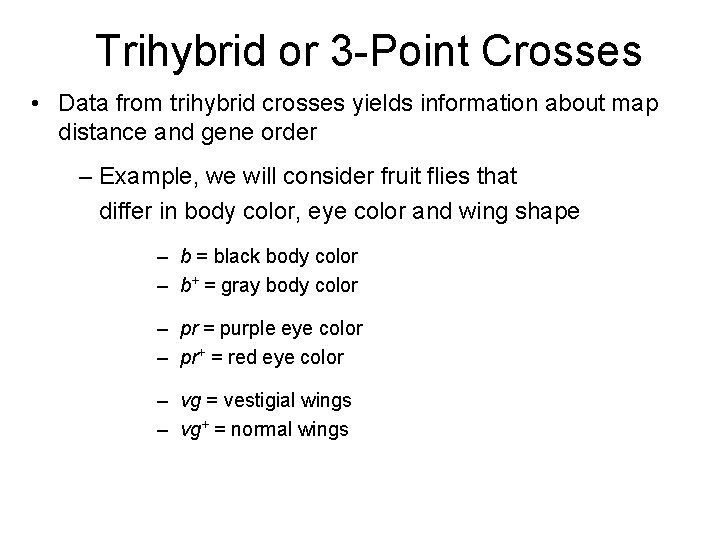 Trihybrid or 3-Point Crosses

• Data from trihybrid crosses yields information about map distance and gene order

– Example, we will consider fruit flies that differ in body color, eye color and wing shape

– $b$ = black body color
– $b^+$ = gray body color

– $pr$ = purple eye color
– $pr^+$ = red eye color

– $vg$ = vestigial wings
– $vg^+$ = normal wings